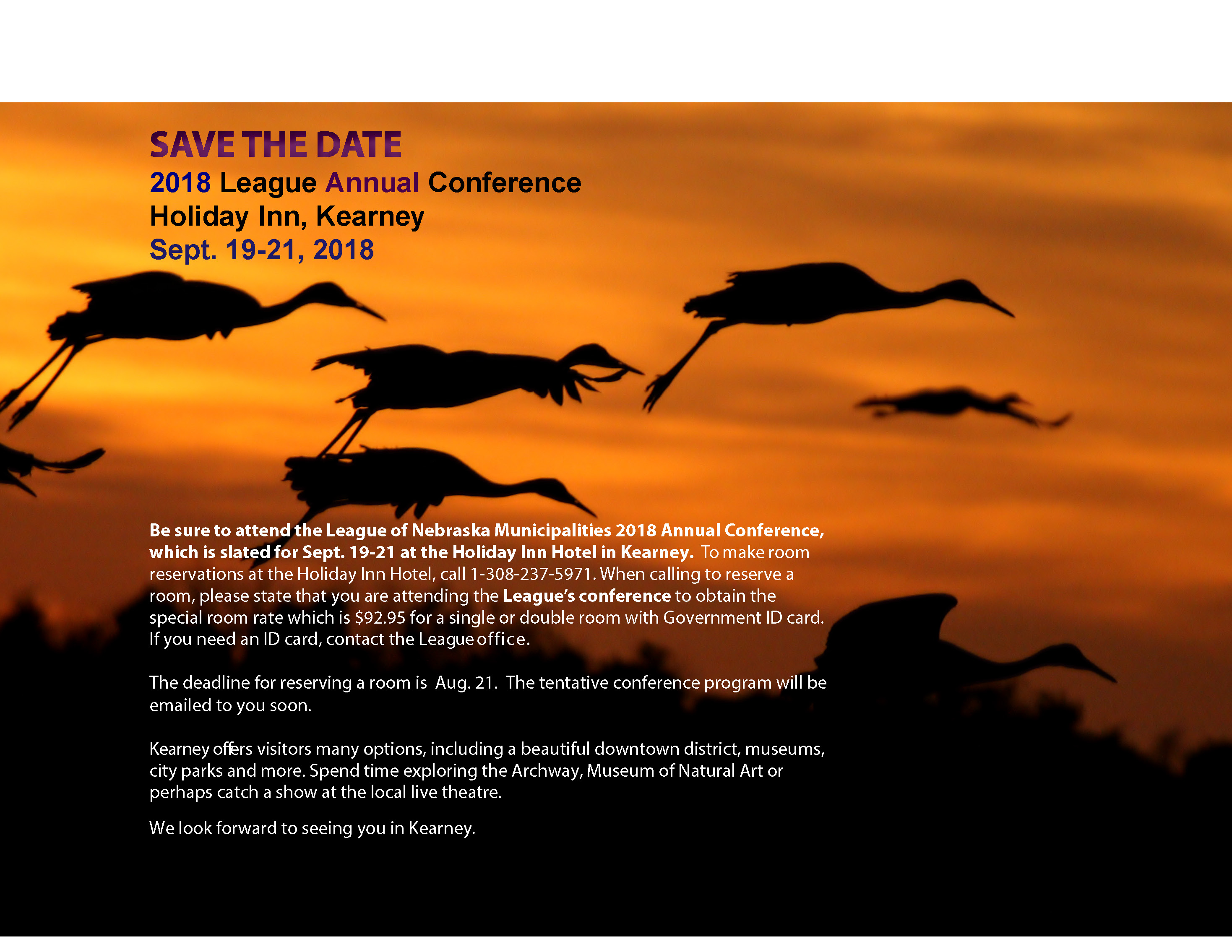 SAVE THE DATE
2018 League Annual Conference
Holiday Inn, Kearney
Sept. 19-21, 2018

Be sure to attend the League of Nebraska Municipalities 2018 Annual Conference, which is slated for Sept. 19-21 at the Holiday Inn Hotel in Kearney. To make room reservations at the Holiday Inn Hotel, call 1-308-237-5971. When calling to reserve a room, please state that you are attending the League's conference to obtain the special room rate which is $92.95 for a single or double room with Government ID card. If you need an ID card, contact the League office.

The deadline for reserving a room is Aug. 21. The tentative conference program will be emailed to you soon.

Kearney offers visitors many options, including a beautiful downtown district, museums, city parks and more. Spend time exploring the Archway, Museum of Natural Art or perhaps catch a show at the local live theatre.

We look forward to seeing you in Kearney.